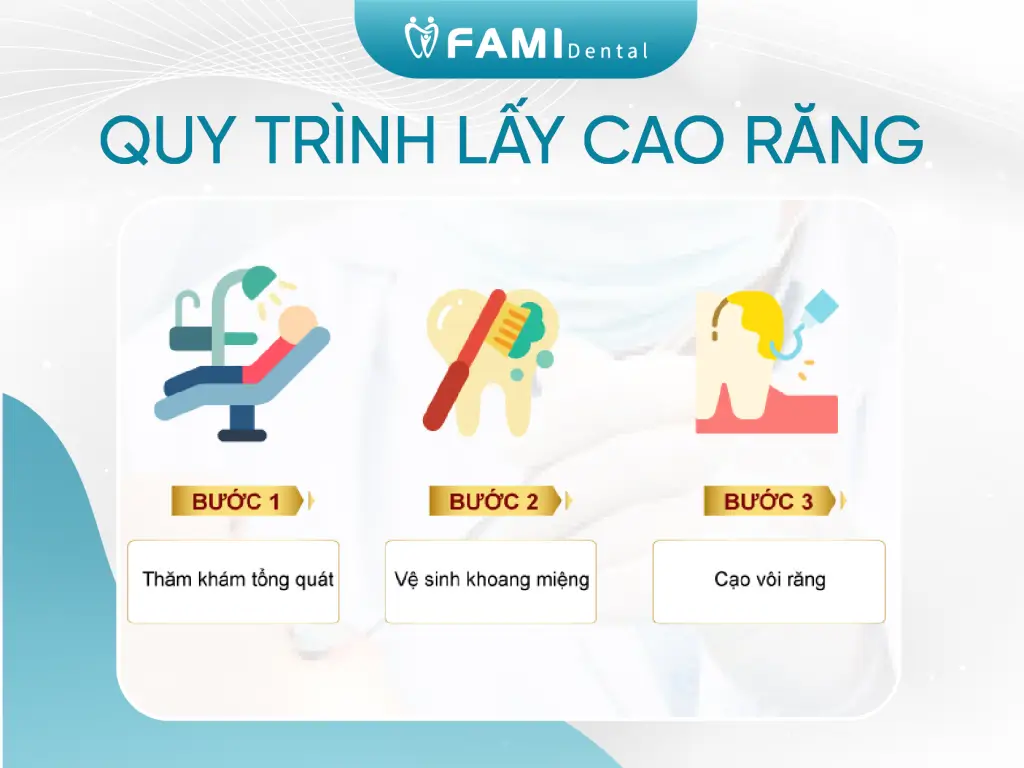 FAMI Dental

QUY TRÌNH LẤY CAO RĂNG

BƯỚC 1

Thăm khám tổng quát

BƯỚC 2

Vệ sinh khoang miệng

BƯỚC 3

Cạo vôi răng